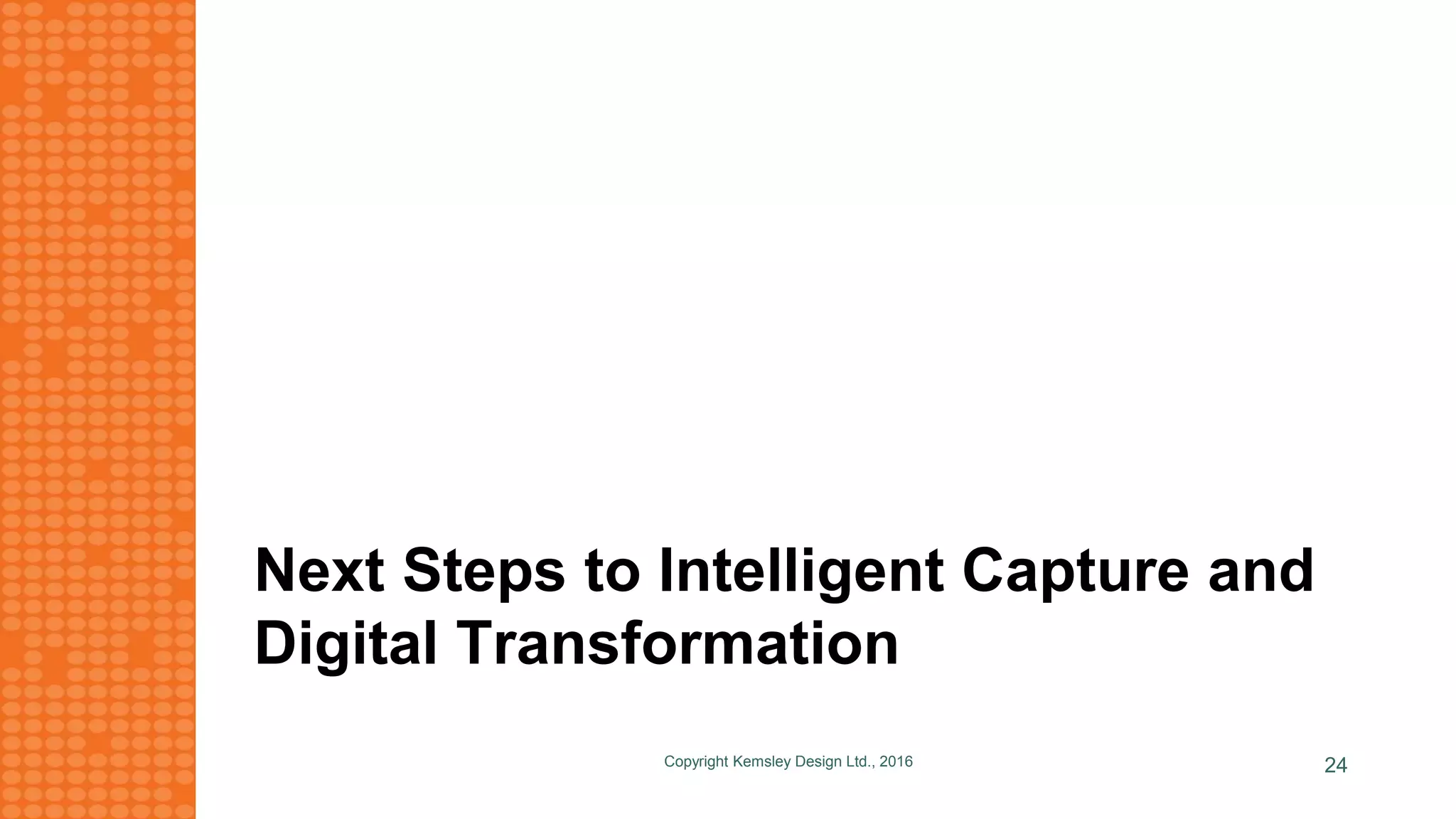 Next Steps to Intelligent Capture and Digital Transformation

Copyright Kemsley Design Ltd., 2016

24